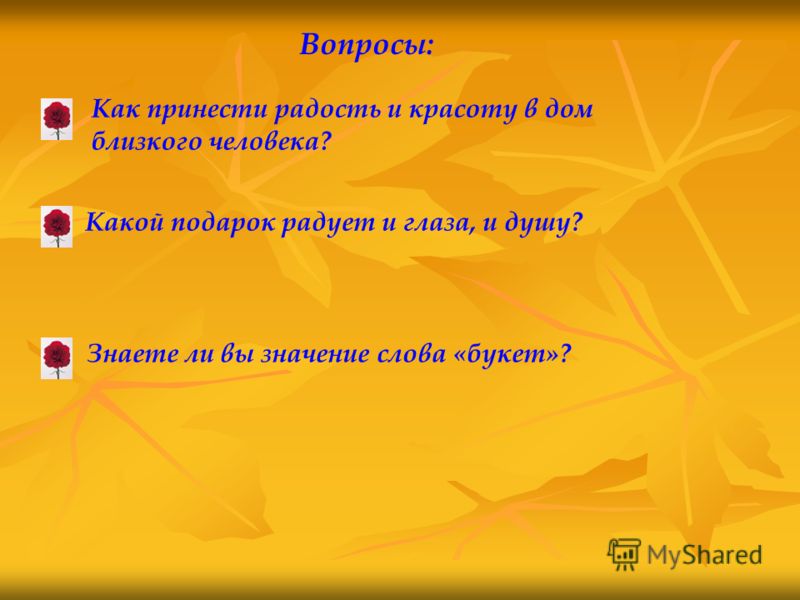 Вопросы:

Как принести радость и красоту в дом близкого человека?

Какой подарок радует и глаза, и душу?

Знаете ли вы значение слова «букет»?

MyShared